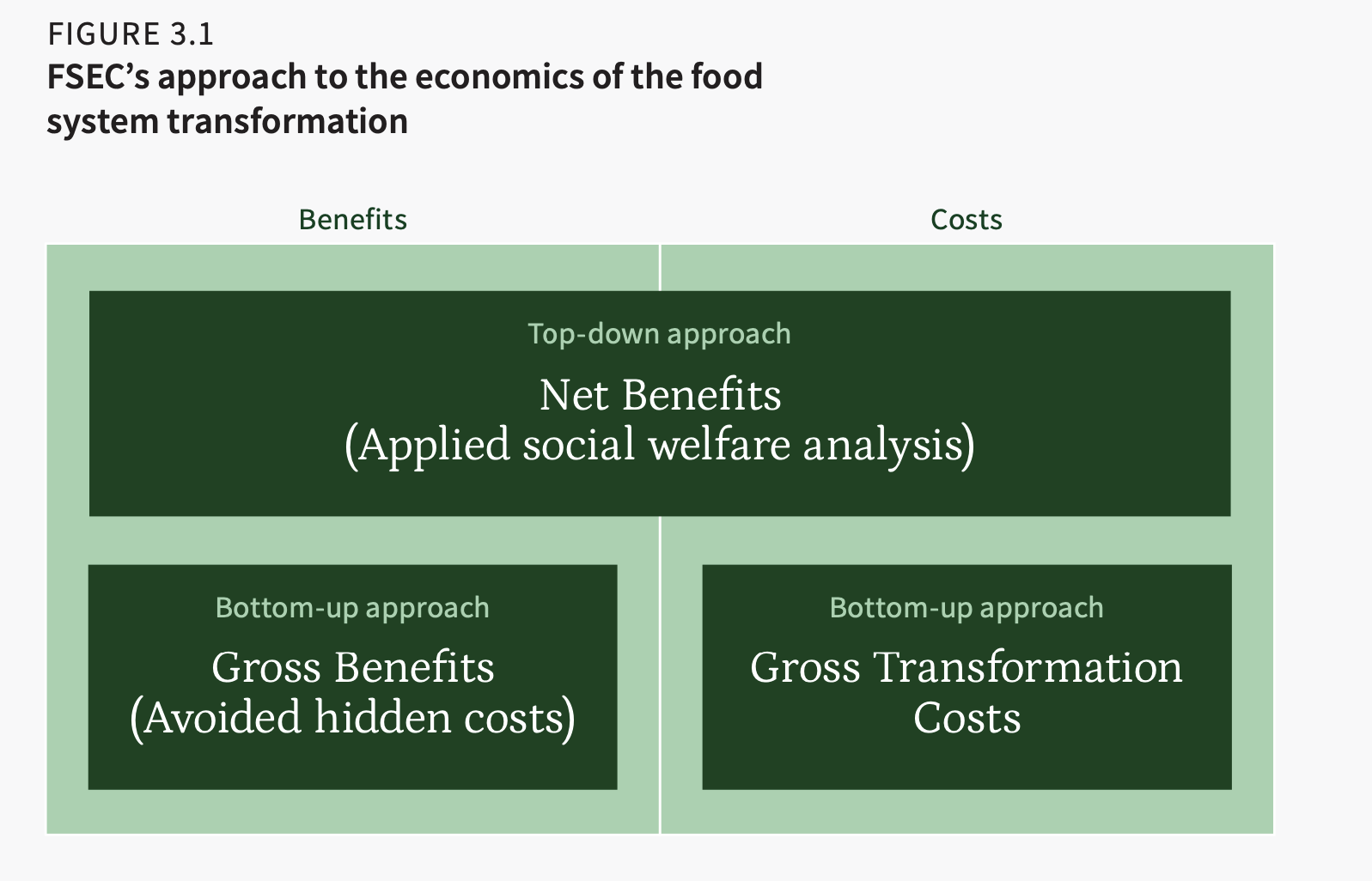 FIGURE 3.1
FSEC's approach to the economics of the food system transformation

Benefits

Costs

Top-down approach
Net Benefits
(Applied social welfare analysis)

Bottom-up approach
Gross Benefits
(Avoided hidden costs)

Bottom-up approach
Gross Transformation Costs